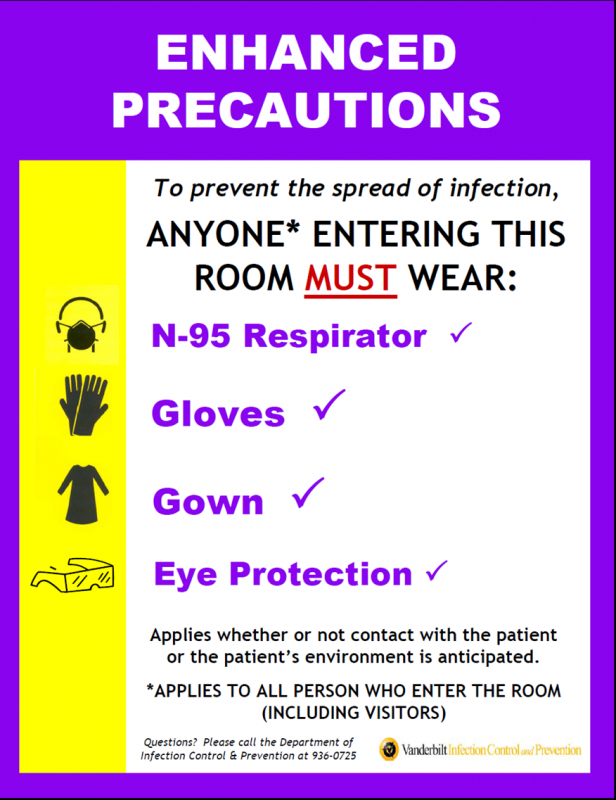 ENHANCED PRECAUTIONS

To prevent the spread of infection,

ANYONE* ENTERING THIS ROOM MUST WEAR:

N-95 Respirator ✓

Gloves ✓

Gown ✓

Eye Protection ✓

Applies whether or not contact with the patient or the patient's environment is anticipated.

*APPLIES TO ALL PERSON WHO ENTER THE ROOM (INCLUDING VISITORS)

Questions? Please call the Department of Infection Control & Prevention at 936-0725

Vanderbilt Infection Control and Prevention